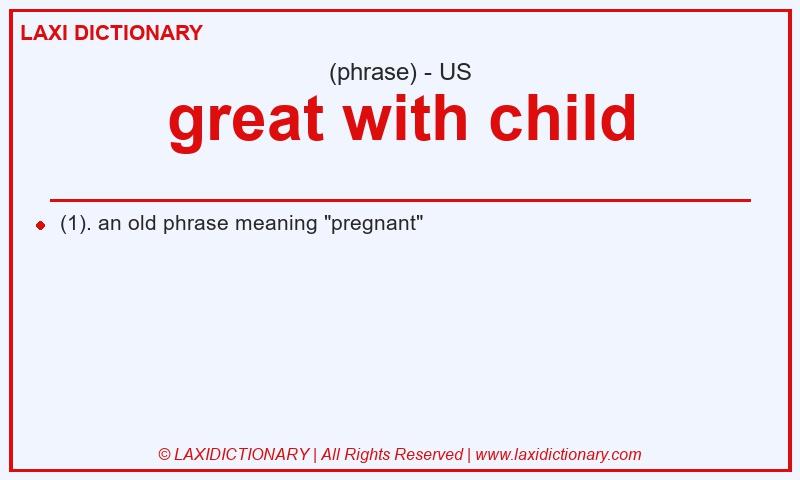 LAXI DICTIONARY

(phrase) - US

great with child

(1). an old phrase meaning "pregnant"

© LAXIDICTIONARY | All Rights Reserved | www.laxidictionary.com